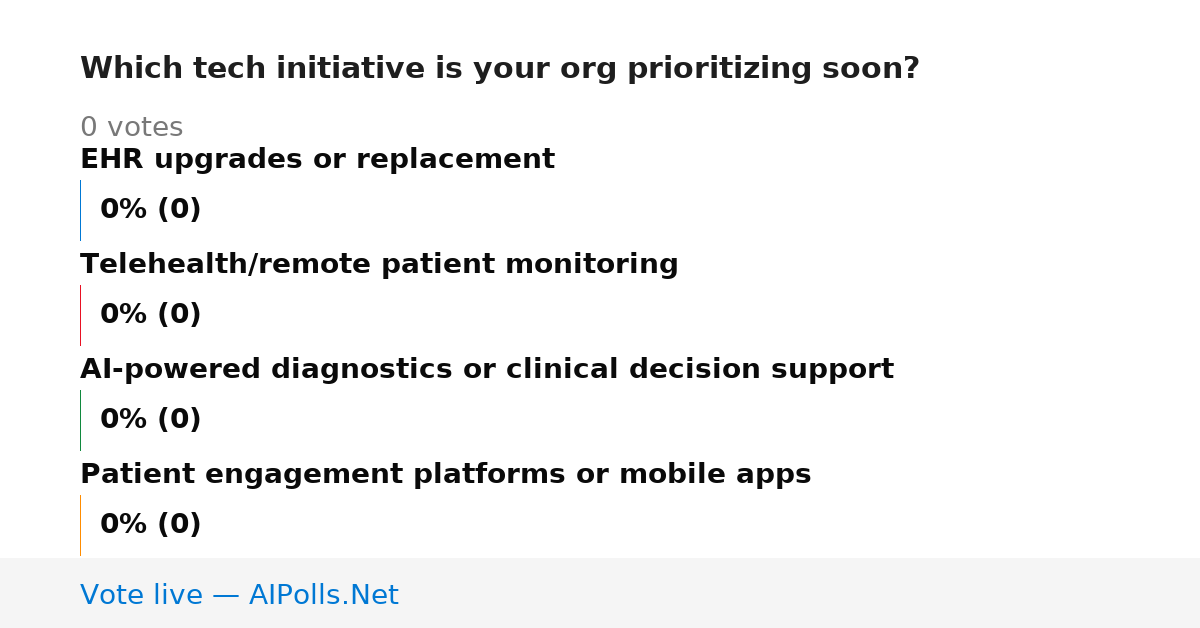 Which tech initiative is your org prioritizing soon?

0 votes

EHR upgrades or replacement

0% (0)

Telehealth/remote patient monitoring

0% (0)

AI-powered diagnostics or clinical decision support

0% (0)

Patient engagement platforms or mobile apps

0% (0)

Vote live — AIPolls.Net